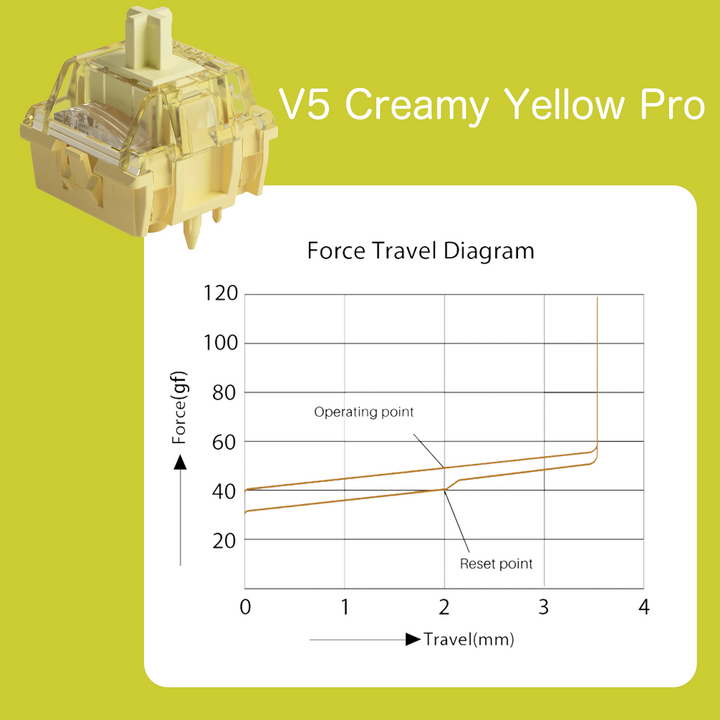 V5 Creamy Yellow Pro

Force Travel Diagram

120
100
80
60
40
20

Force(gf)

Operating point

Reset point

0
1
2
3
4

Travel(mm)